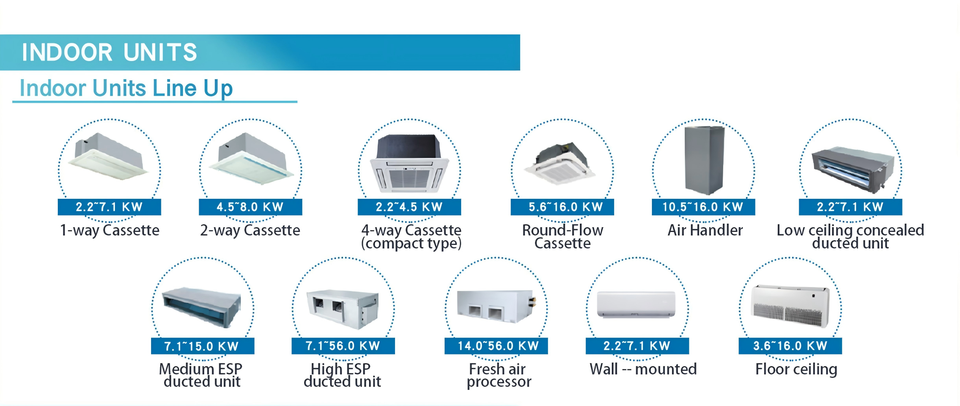 INDOOR UNITS

Indoor Units Line Up

2.2~7.1 KW
1-way Cassette

4.5~8.0 KW
2-way Cassette

2.2~4.5 KW
4-way Cassette (compact type)

5.6~16.0 KW
Round-Flow Cassette

10.5~16.0 KW
Air Handler

2.2~7.1 KW
Low ceiling concealed ducted unit

7.1~15.0 KW
Medium ESP ducted unit

7.1~56.0 KW
High ESP ducted unit

14.0~56.0 KW
Fresh air processor

2.2~7.1 KW
Wall -- mounted

3.6~16.0 KW
Floor ceiling